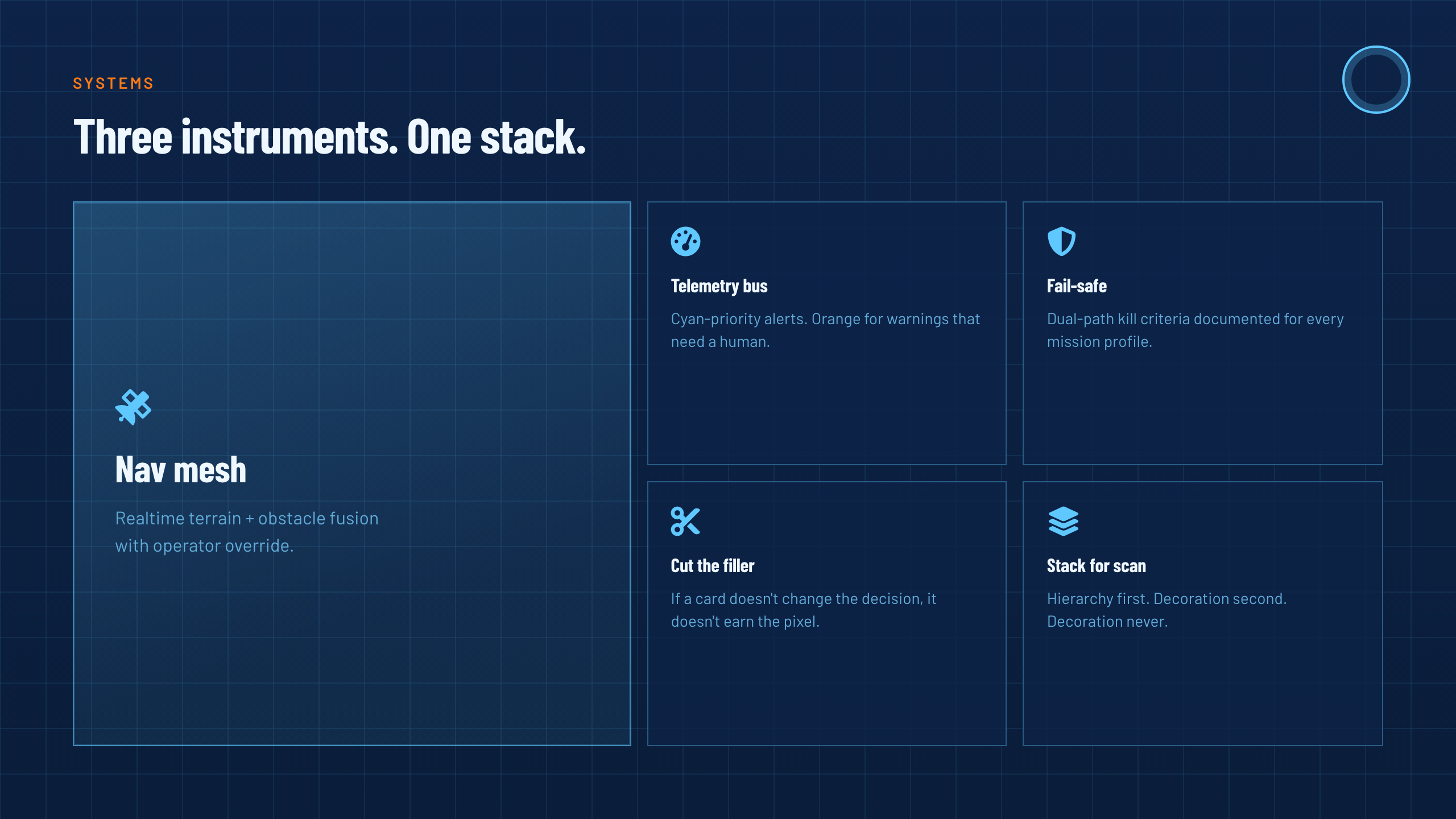 SYSTEMS

Three instruments. One stack.

Nav mesh

Realtime terrain + obstacle fusion with operator override.

Telemetry bus

Cyan-priority alerts. Orange for warnings that need a human.

Fail-safe

Dual-path kill criteria documented for every mission profile.

Cut the filler

If a card doesn't change the decision, it doesn't earn the pixel.

Stack for scan

Hierarchy first. Decoration second. Decoration never.